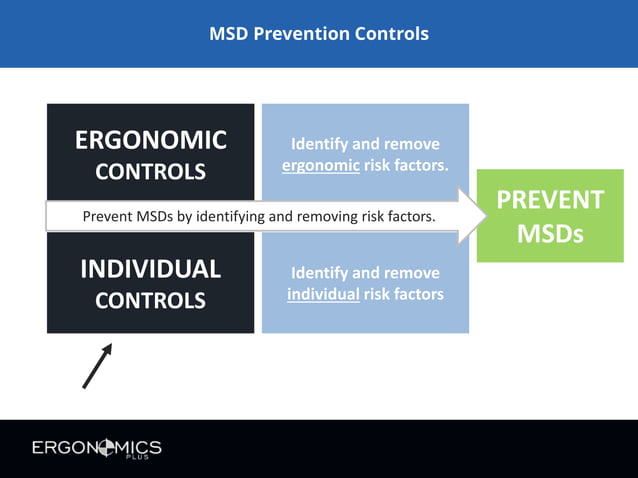 MSD Prevention Controls

ERGONOMIC CONTROLS

Identify and remove ergonomic risk factors.

Prevent MSDs by identifying and removing risk factors.

PREVENT MSDs

INDIVIDUAL CONTROLS

Identify and remove individual risk factors

ERGONOMICS PLUS